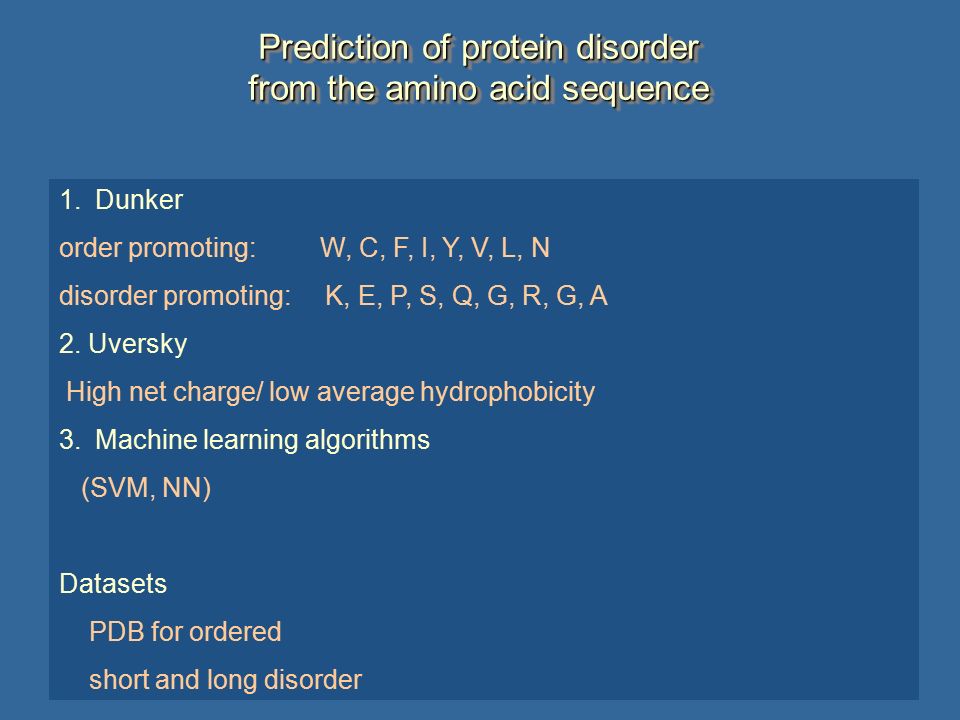 Prediction of protein disorder from the amino acid sequence

1. Dunker
order promoting: W, C, F, I, Y, V, L, N
disorder promoting: K, E, P, S, Q, G, R, G, A
2. Uversky
High net charge/ low average hydrophobicity
3. Machine learning algorithms
(SVM, NN)

Datasets
PDB for ordered
short and long disorder